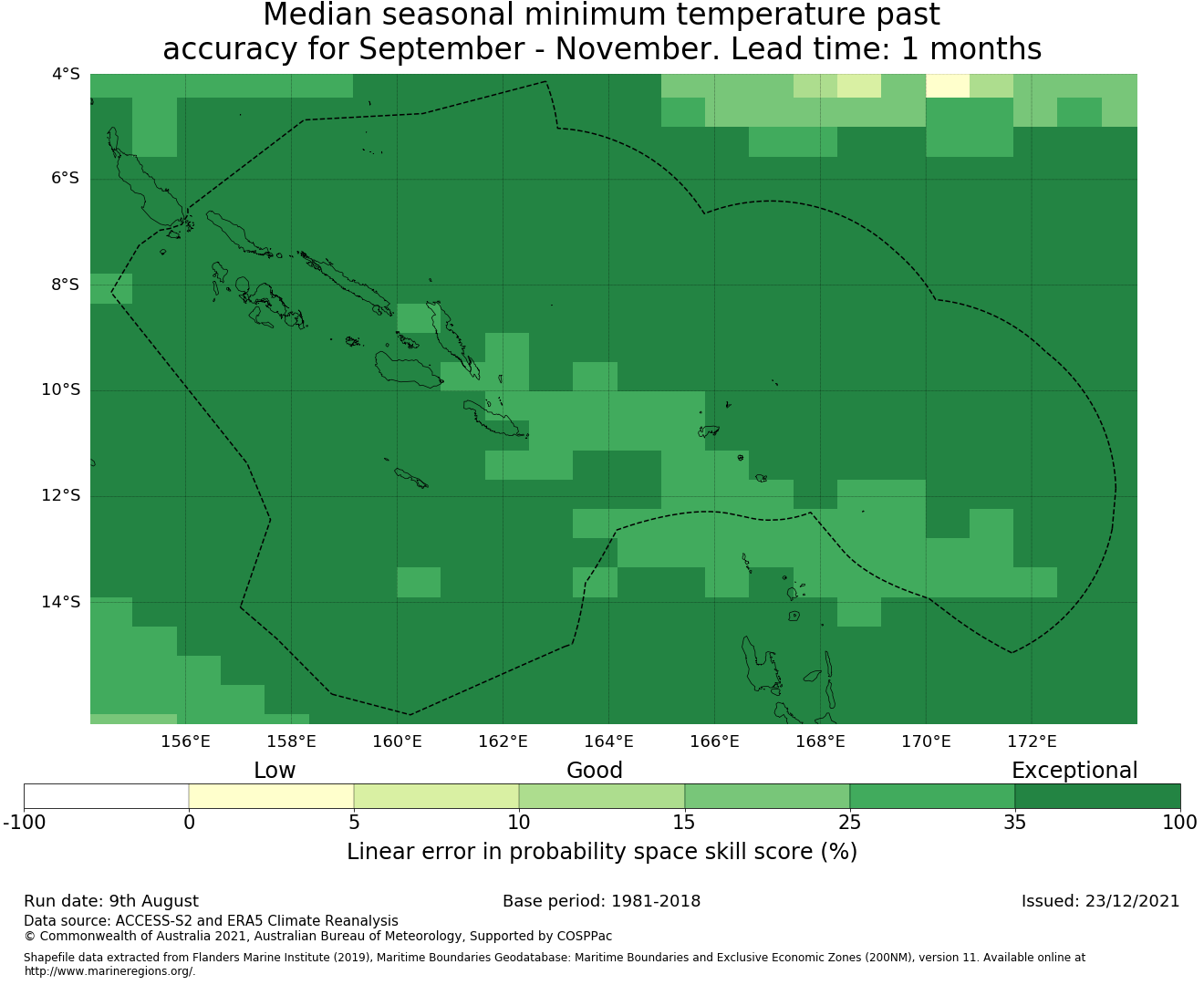 Median seasonal minimum temperature past accuracy for September - November. Lead time: 1 months

4°S
6°S
8°S
10°S
12°S
14°S

156°E 158°E 160°E 162°E 164°E 166°E 168°E 170°E 172°E

Low Good Exceptional

-100 0 5 10 15 25 35 100

Linear error in probability space skill score (%)

Run date: 9th August
Base period: 1981-2018
Issued: 23/12/2021

Data source: ACCESS-S2 and ERA5 Climate Reanalysis
© Commonwealth of Australia 2021, Australian Bureau of Meteorology, Supported by COSPPac

Shapefile data extracted from Flanders Marine Institute (2019), Maritime Boundaries Geodatabase: Maritime Boundaries and Exclusive Economic Zones (200NM), version 11. Available online at http://www.marineregions.org/.